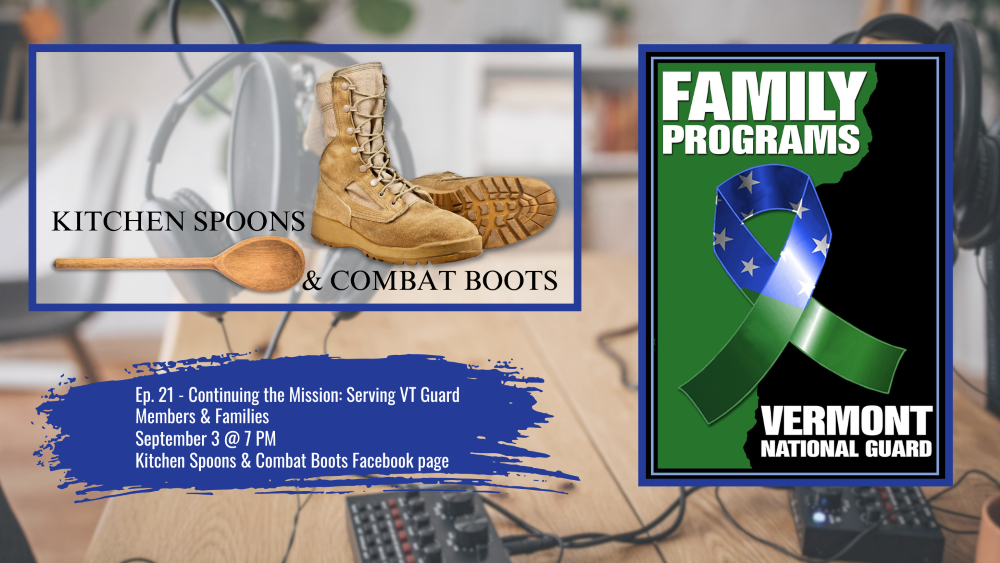 KITCHEN SPOONS
& COMBAT BOOTS

Ep. 21 - Continuing the Mission: Serving VT Guard Members & Families
September 3 @ 7 PM
Kitchen Spoons & Combat Boots Facebook page

FAMILY PROGRAMS

VERMONT
NATIONAL GUARD